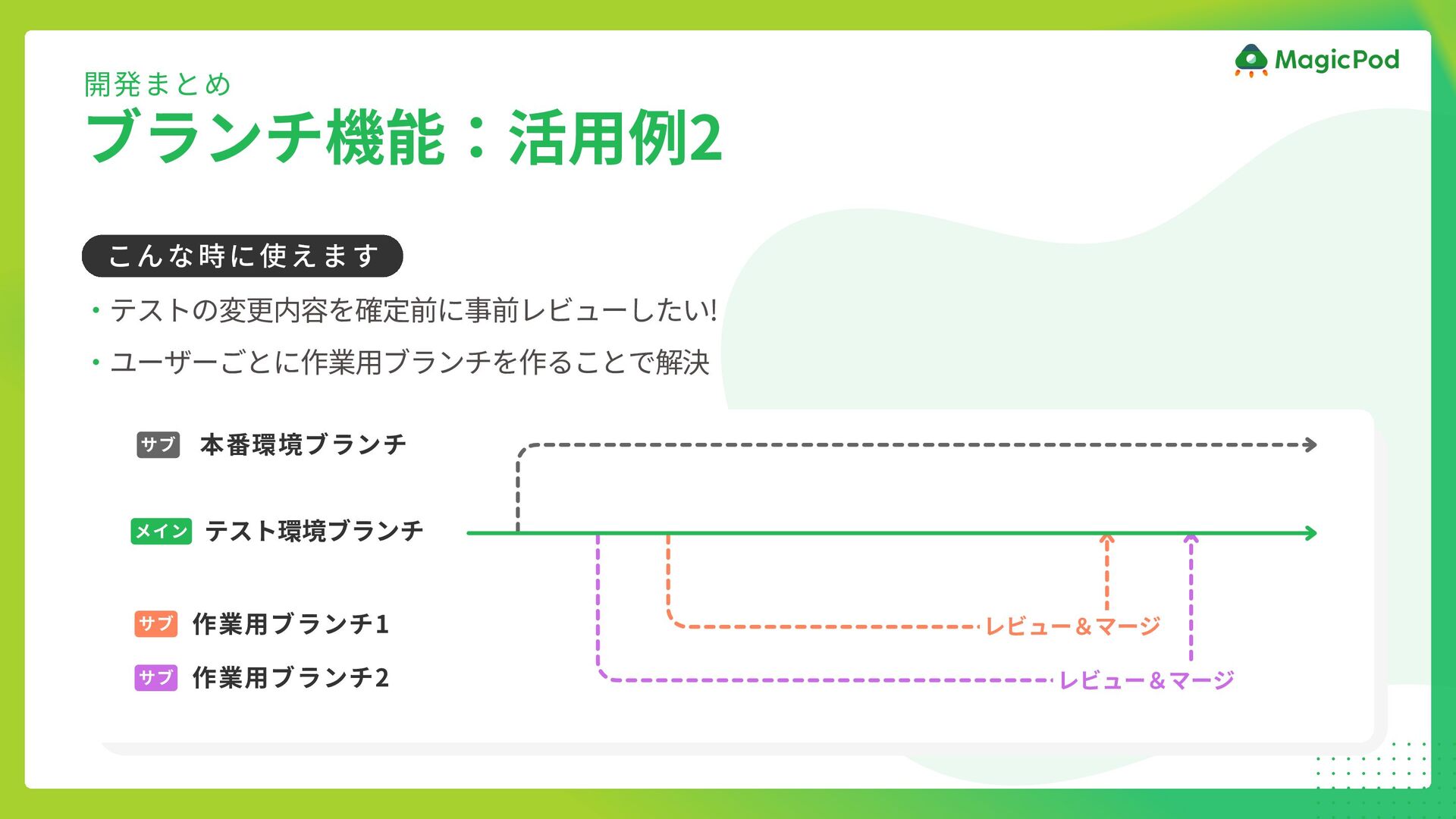 MagicPod

開発まとめ
ブランチ機能：活用例2

こんな時に使えます

・テストの変更内容を確定前に事前レビューしたい!

・ユーザーごとに作業用ブランチを作ることで解決

サブ 本番環境ブランチ

メイン テスト環境ブランチ

サブ 作業用ブランチ1

サブ 作業用ブランチ2

レビュー＆マージ

レビュー＆マージ